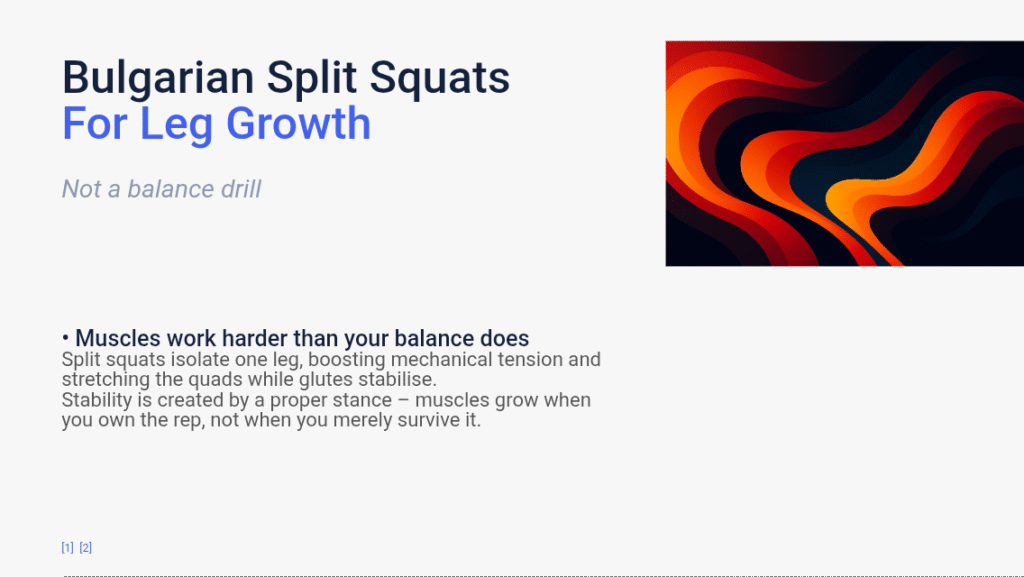 Bulgarian Split Squats
For Leg Growth

Not a balance drill

• Muscles work harder than your balance does
Split squats isolate one leg, boosting mechanical tension and stretching the quads while glutes stabilise.
Stability is created by a proper stance – muscles grow when you own the rep, not when you merely survive it.

[1] [2]